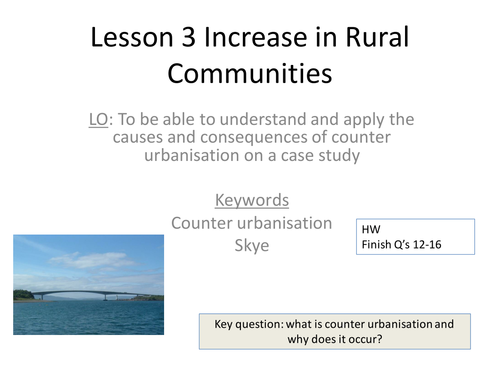 Lesson 3 Increase in Rural Communities

LO: To be able to understand and apply the causes and consequences of counter urbanisation on a case study

Keywords
Counter urbanisation
Skye

HW
Finish Q's 12-16

Key question: what is counter urbanisation and why does it occur?